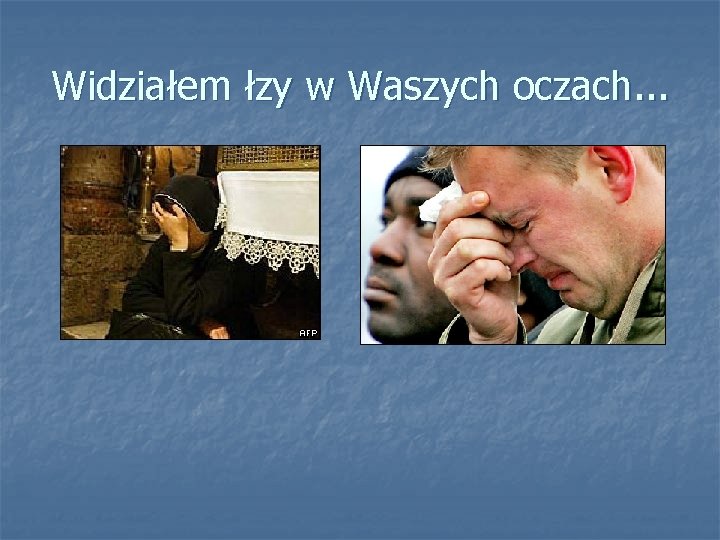 Widziałem łzy w Waszych oczach...

AFP